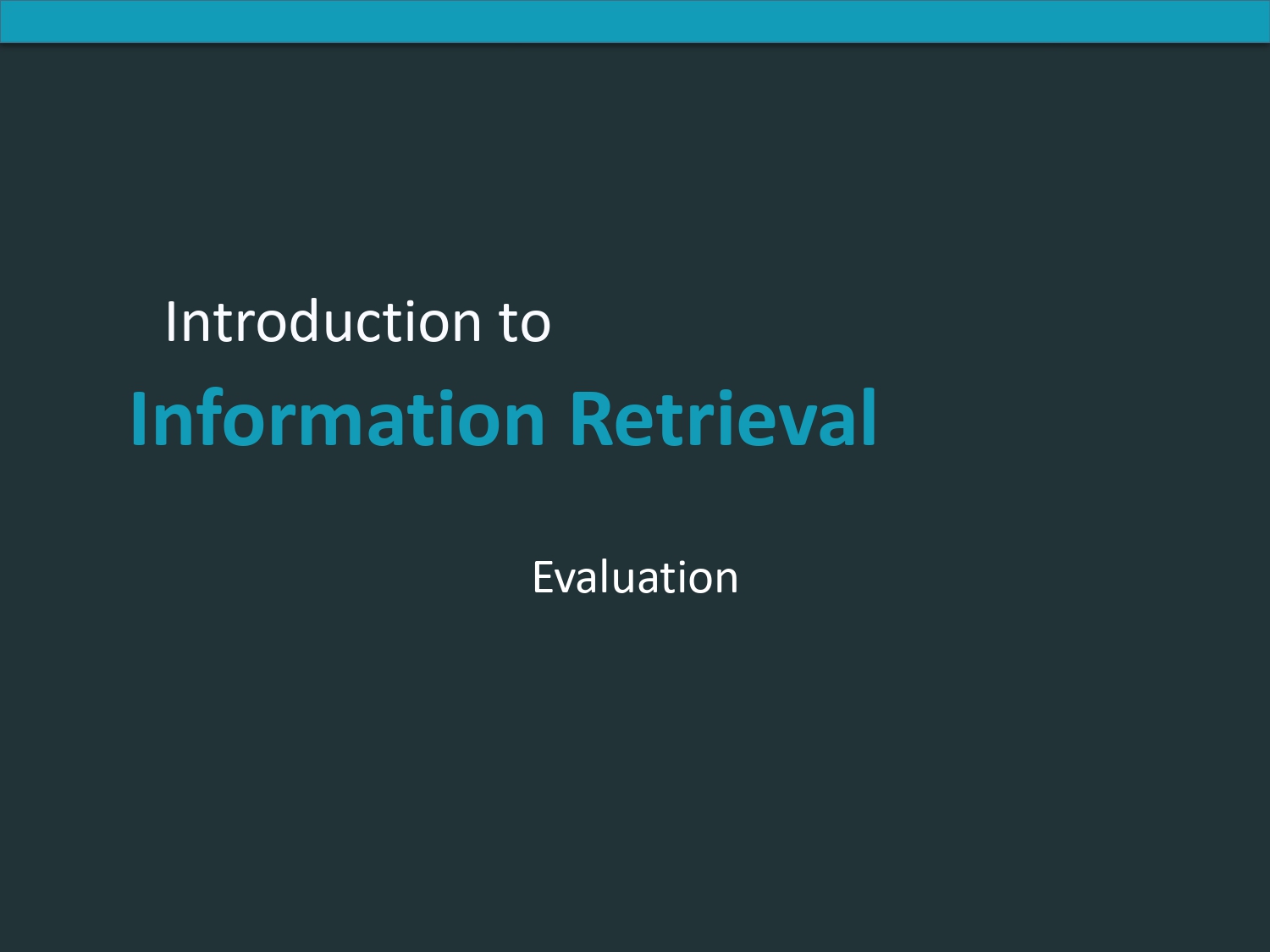 Introduction to

Information Retrieval

Evaluation